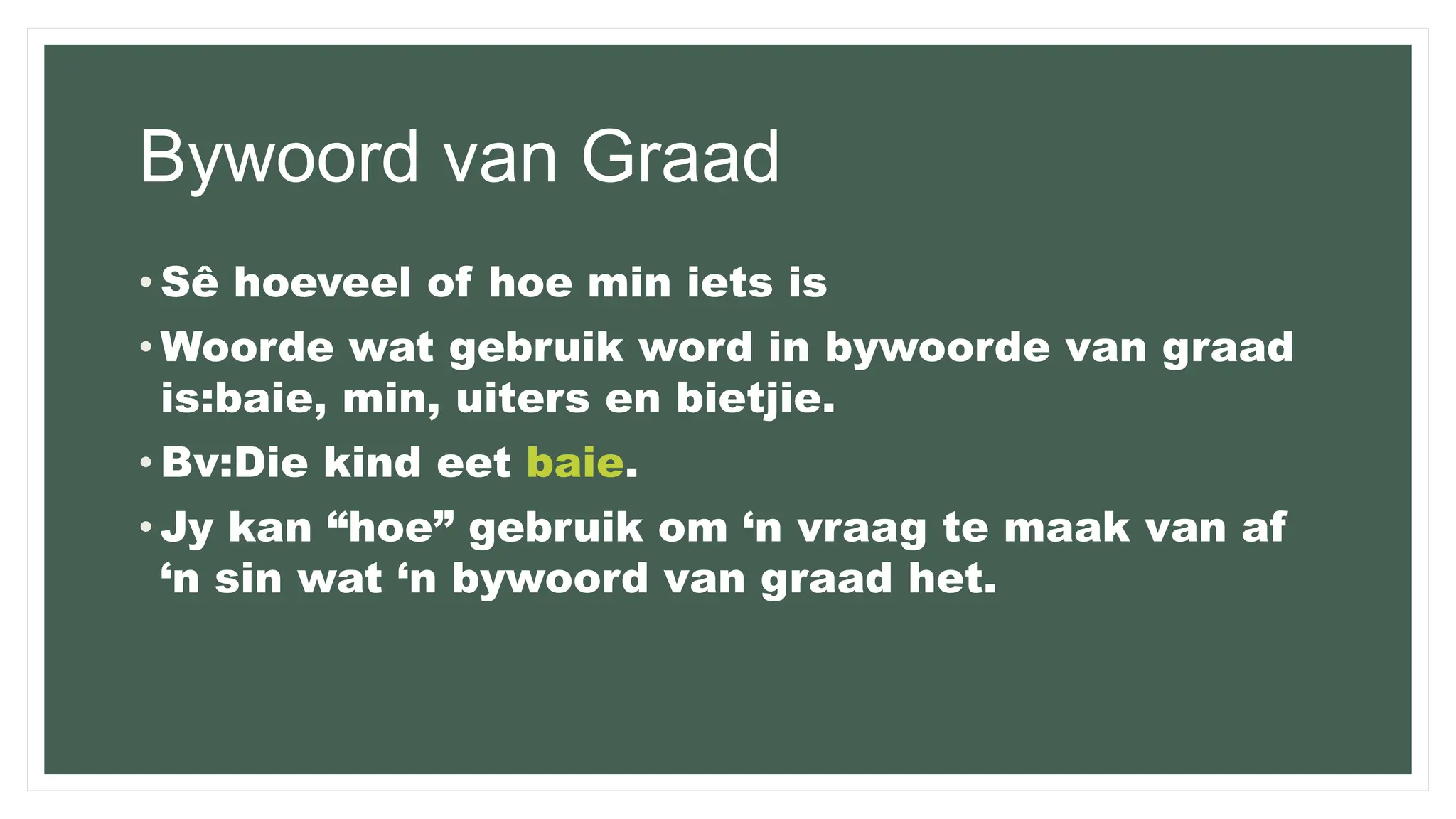 Bywoord van Graad

• Sê hoeveel of hoe min iets is

• Woorde wat gebruik word in bywoorde van graad is:baie, min, uiters en bietjie.

• Bv:Die kind eet baie.

• Jy kan “hoe” gebruik om ‘n vraag te maak van af ‘n sin wat ‘n bywoord van graad het.